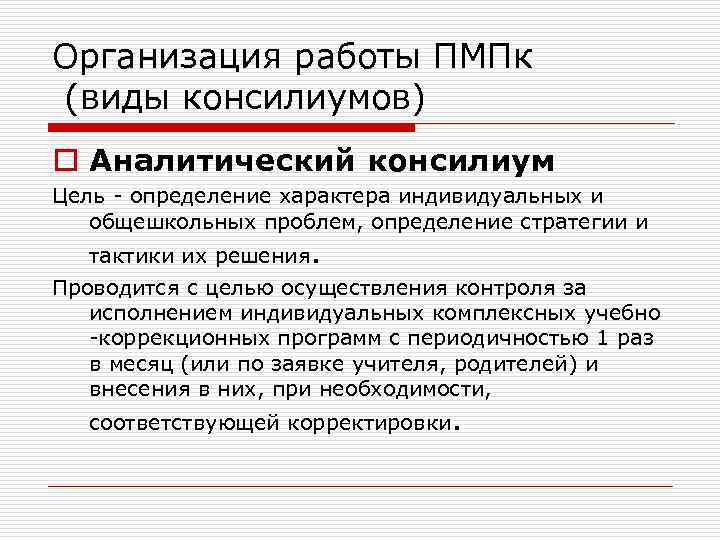 Организация работы ПМПк (виды консилиумов)

Аналитический консилиум

Цель - определение характера индивидуальных и общешкольных проблем, определение стратегии и тактики их решения.

Проводится с целью осуществления контроля за исполнением индивидуальных комплексных учебно -коррекционных программ с периодичностью 1 раз в месяц (или по заявке учителя, родителей) и внесения в них, при необходимости, соответствующей корректировки.